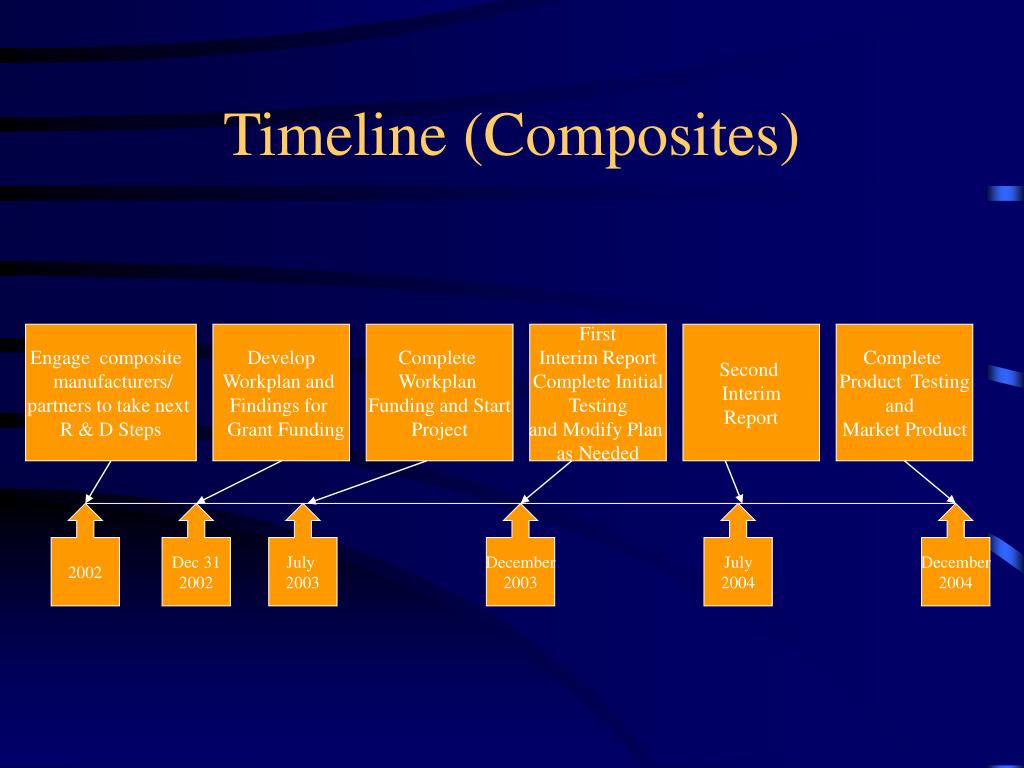 Timeline (Composites)

Engage composite manufacturers/ partners to take next R & D Steps

Develop Workplan and Findings for Grant Funding

Complete Workplan Funding and Start Project

First Interim Report Complete Initial Testing and Modify Plan as Needed

Second Interim Report

Complete Product Testing and Market Product

2002

Dec 31 2002

July 2003

December 2003

July 2004

December 2004